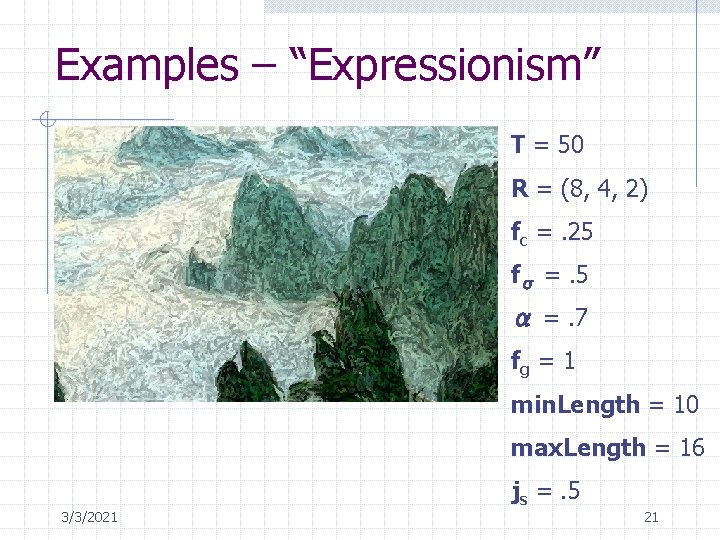 Examples – "Expressionism"

T = 50

R = (8, 4, 2)

$f_c$ = .25

$f_\sigma$ = .5

$\alpha$ = .7

$f_g$ = 1

minLength = 10

maxLength = 16

$j_s$ = .5

3/3/2021

21